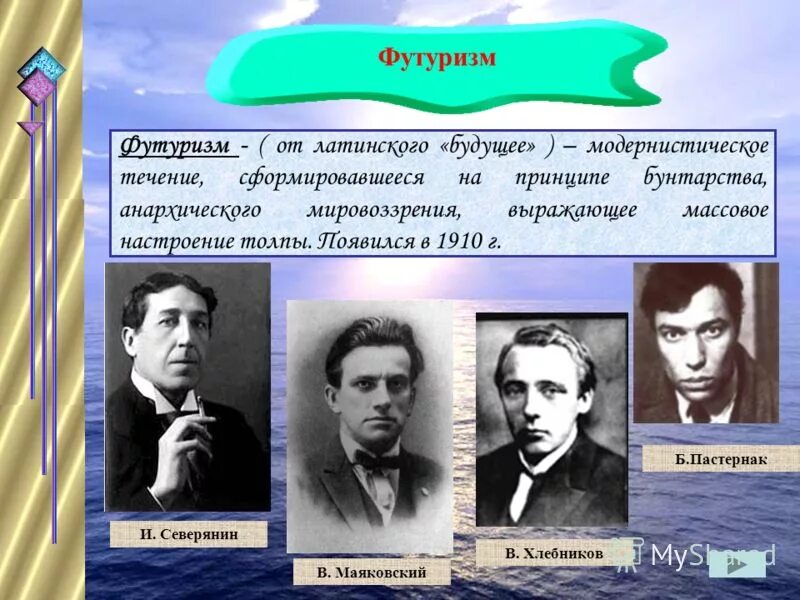 Футуризм

Футуризм - ( от латинского «будущее» ) – модернистическое течение, сформировавшееся на принципе бунтарства, анархического мировоззрения, выражающее массовое настроение толпы. Появился в 1910 г.

И. Северянин

В. Маяковский

В. Хлебников

Б.Пастернак

MyShared